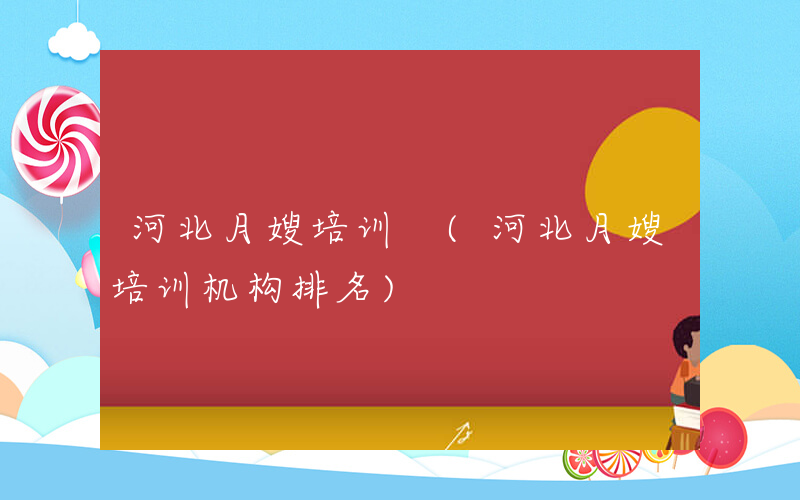 河北月嫂培训 （河北月嫂培训机构排名）